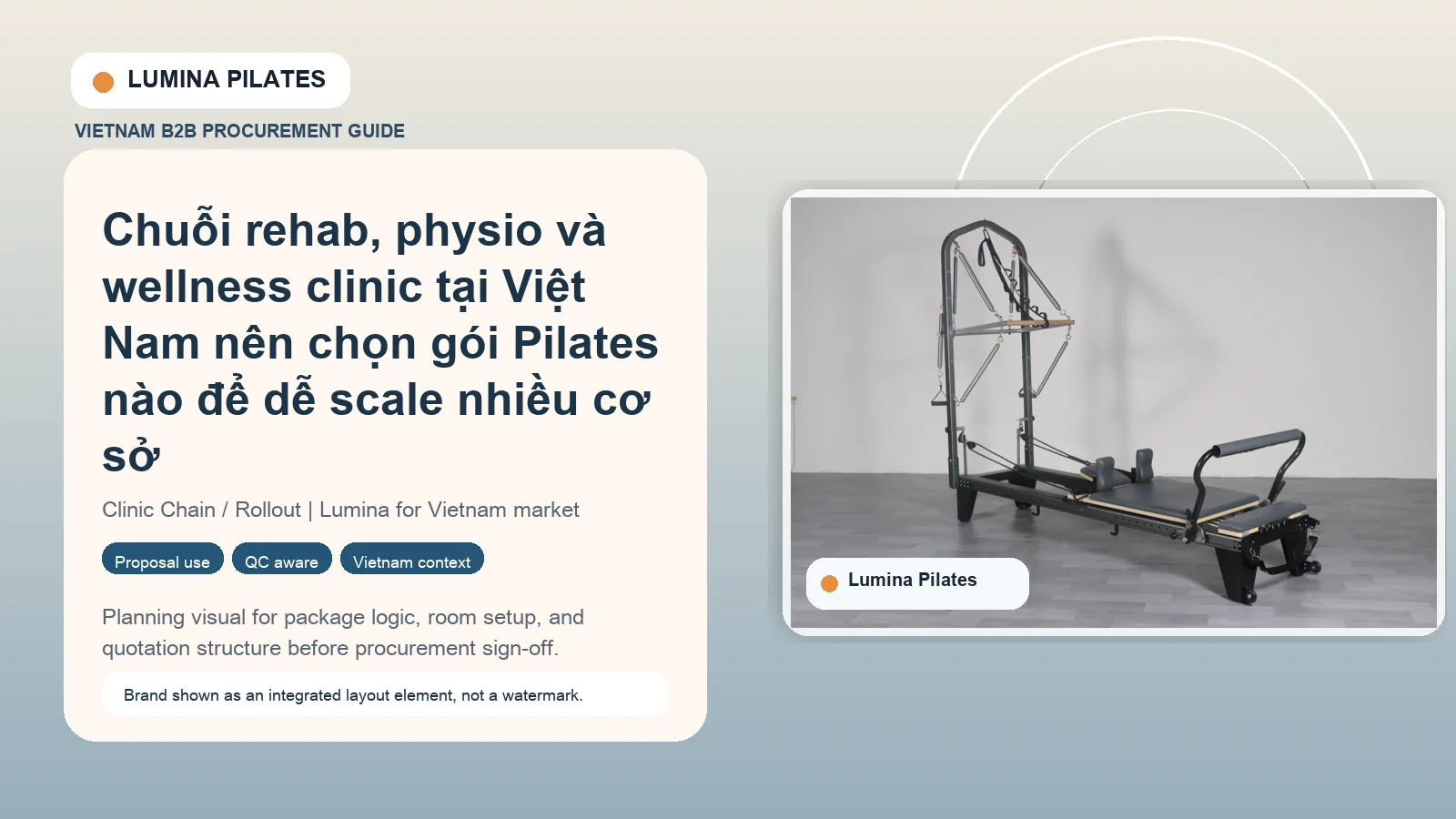 LUMINA PILATES

VIETNAM B2B PROCUREMENT GUIDE

Chuỗi rehab, physio và wellness clinic tại Việt Nam nên chọn gói Pilates nào để dễ scale nhiều cơ sở

Clinic Chain / Rollout | Lumina for Vietnam market

Proposal use
QC aware
Vietnam context

Planning visual for package logic, room setup, and quotation structure before procurement sign-off.

Brand shown as an integrated layout element, not a watermark.

Lumina Pilates